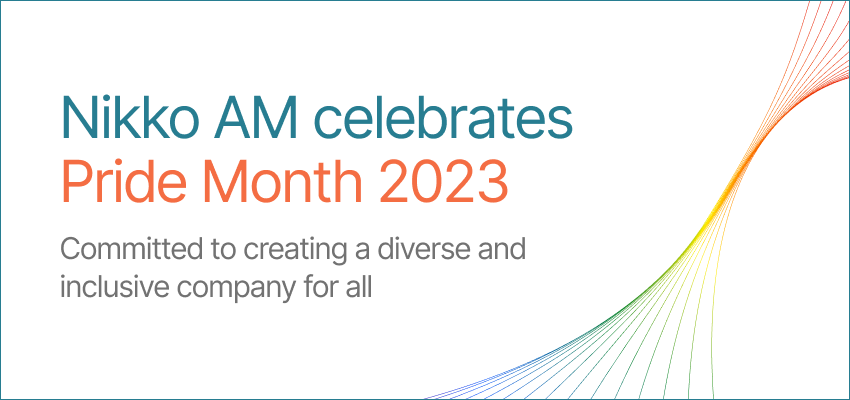 Nikko AM celebrates
Pride Month 2023

Committed to creating a diverse and inclusive company for all